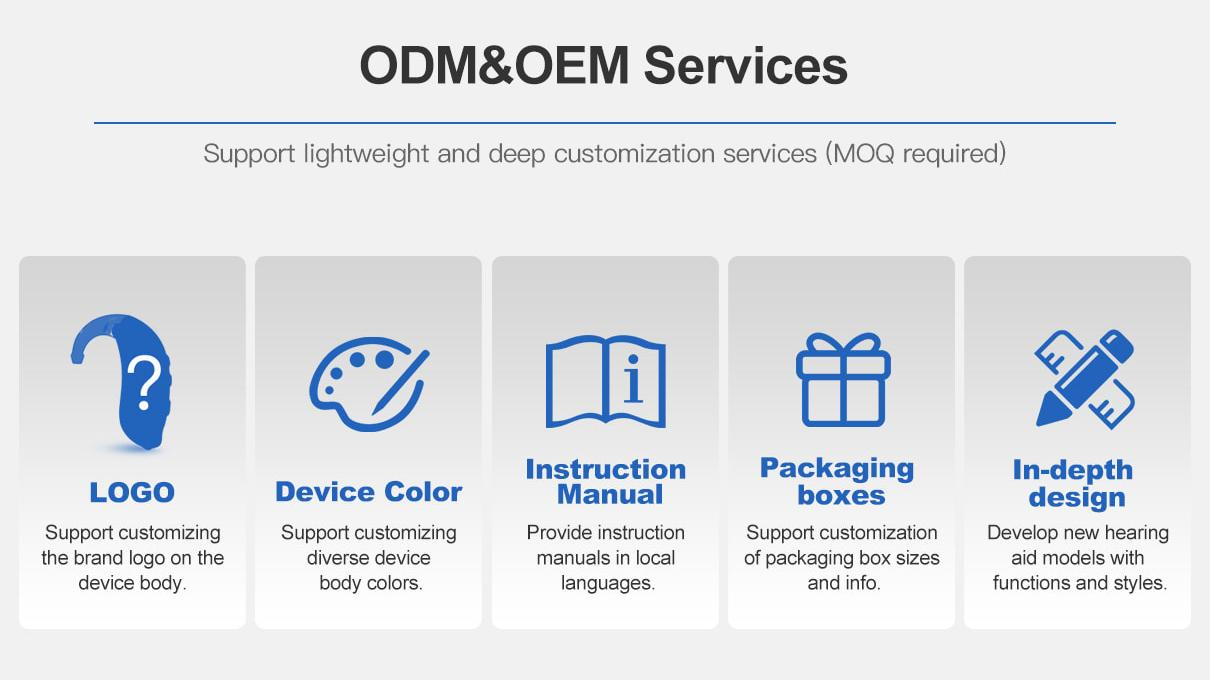 ODM&OEM Services

Support lightweight and deep customization services (MOQ required)

?

LOGO

Support customizing the brand logo on the device body.

Device Color

Support customizing diverse device body colors.

i

Instruction Manual

Provide instruction manuals in local languages.

Packaging boxes

Support customization of packaging box sizes and info.

In-depth design

Develop new hearing aid models with functions and styles.